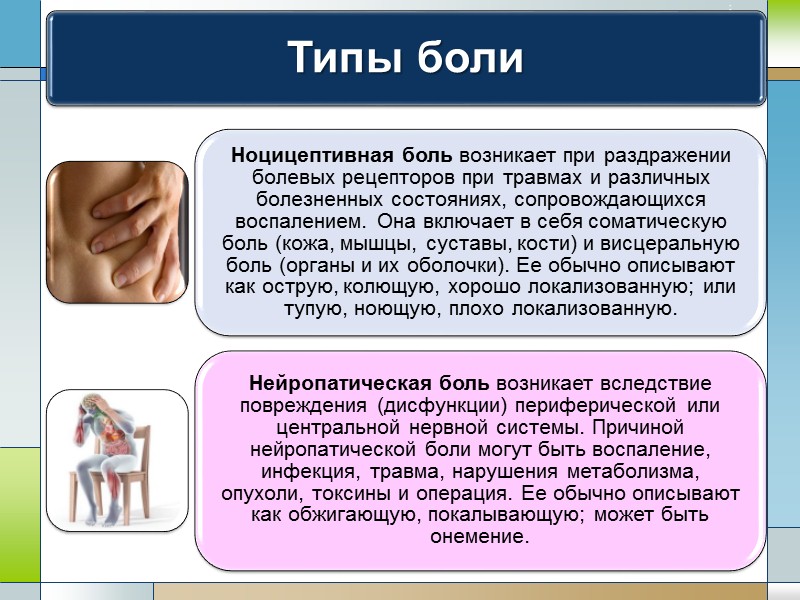 Типы боли

Ноцицептивная боль возникает при раздражении болевых рецепторов при травмах и различных болезненных состояниях, сопровождающихся воспалением. Она включает в себя соматическую боль (кожа, мышцы, суставы, кости) и висцеральную боль (органы и их оболочки). Ее обычно описывают как острую, колющую, хорошо локализованную; или тупую, ноющую, плохо локализованную.

Нейропатическая боль возникает вследствие повреждения (дисфункции) периферической или центральной нервной системы. Причиной нейропатической боли могут быть воспаление, инфекция, травма, нарушения метаболизма, опухоли, токсины и операция. Ее обычно описывают как обжигающую, покалывающую; может быть онемение.